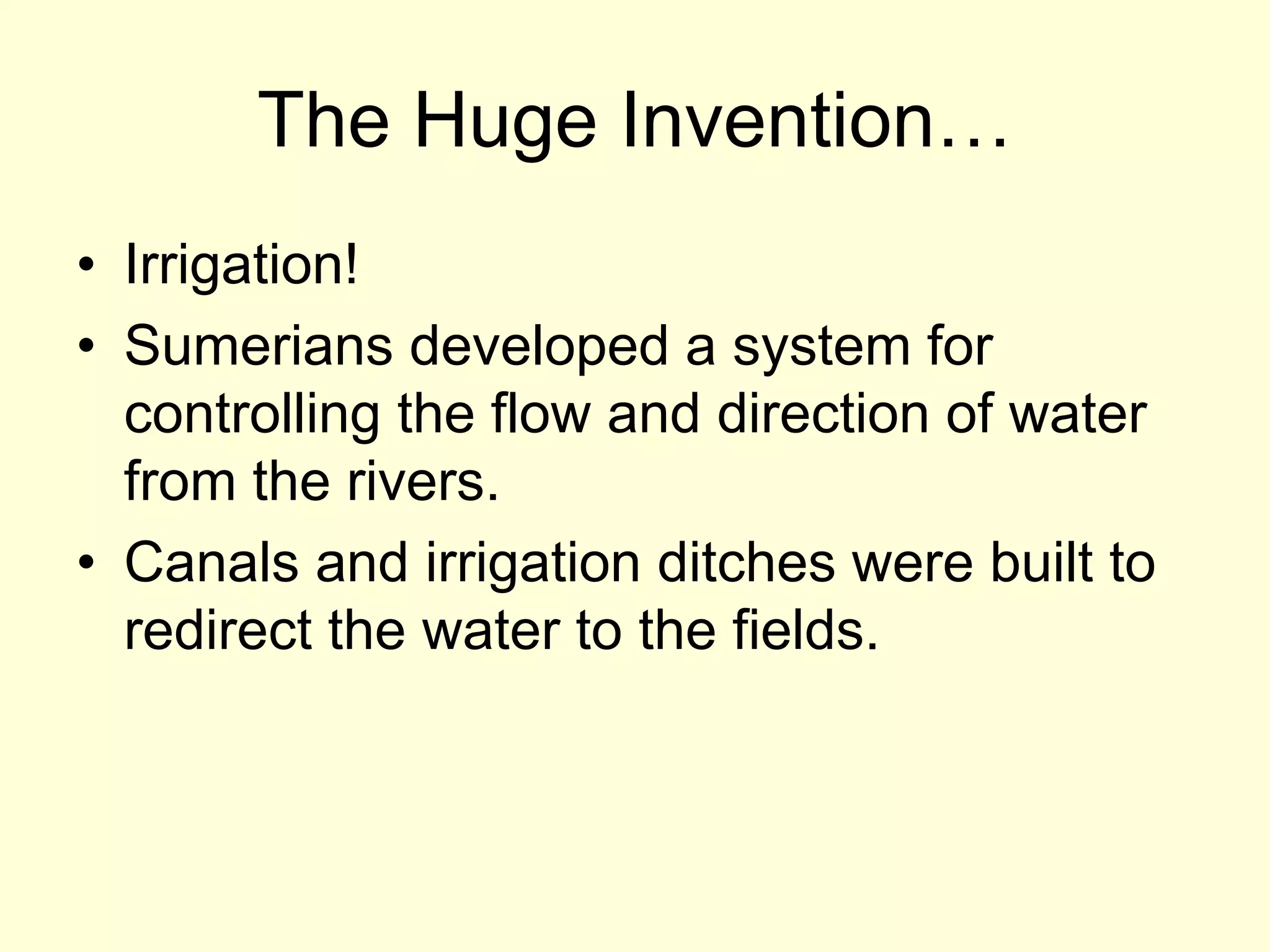 The Huge Invention…

• Irrigation!
• Sumerians developed a system for controlling the flow and direction of water from the rivers.
• Canals and irrigation ditches were built to redirect the water to the fields.